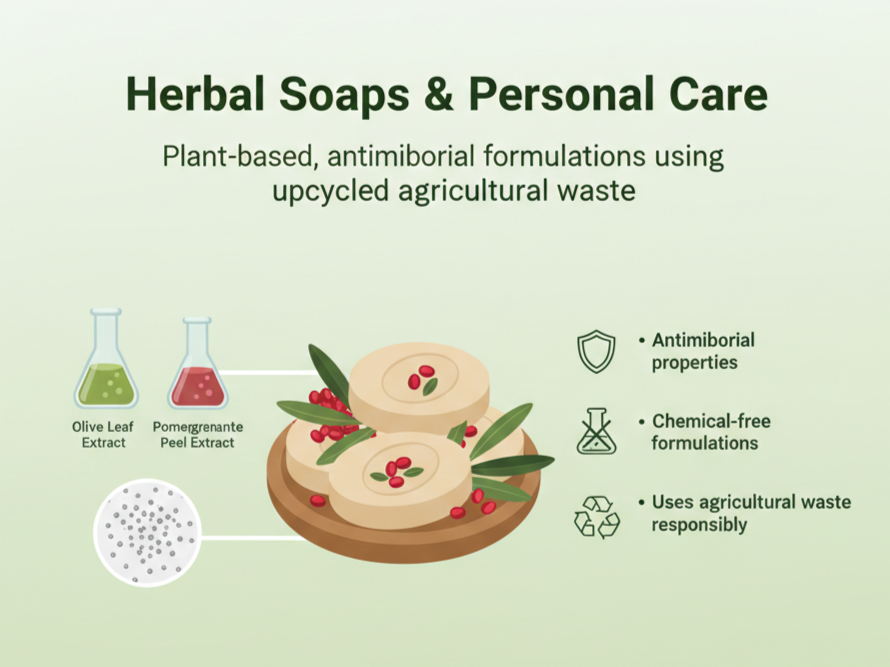 Herbal Soaps & Personal Care

Plant-based, antimiborial formulations using upcycled agricultural waste

Olive Leaf Extract

Pomergrenante Peel Extract

• Antimiborial properties

• Chemical-free formulations

• Uses agricultural waste responsibly